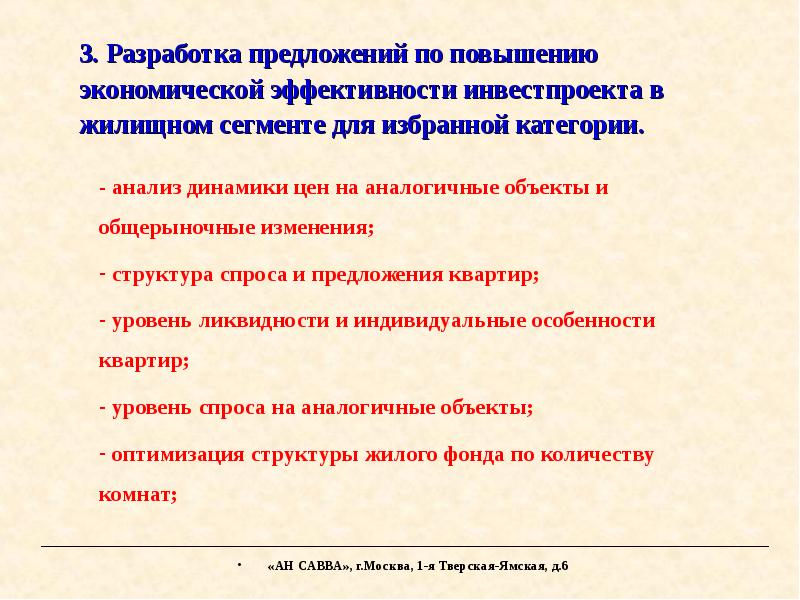 3. Разработка предложений по повышению экономической эффективности инвестпроекта в жилищном сегменте для избранной категории.

- анализ динамики цен на аналогичные объекты и общерыночные изменения;

- структура спроса и предложения квартир;

- уровень ликвидности и индивидуальные особенности квартир;

- уровень спроса на аналогичные объекты;

- оптимизация структуры жилого фонда по количеству комнат;

• «АН САВВА», г.Москва, 1-я Тверская-Ямская, д.6